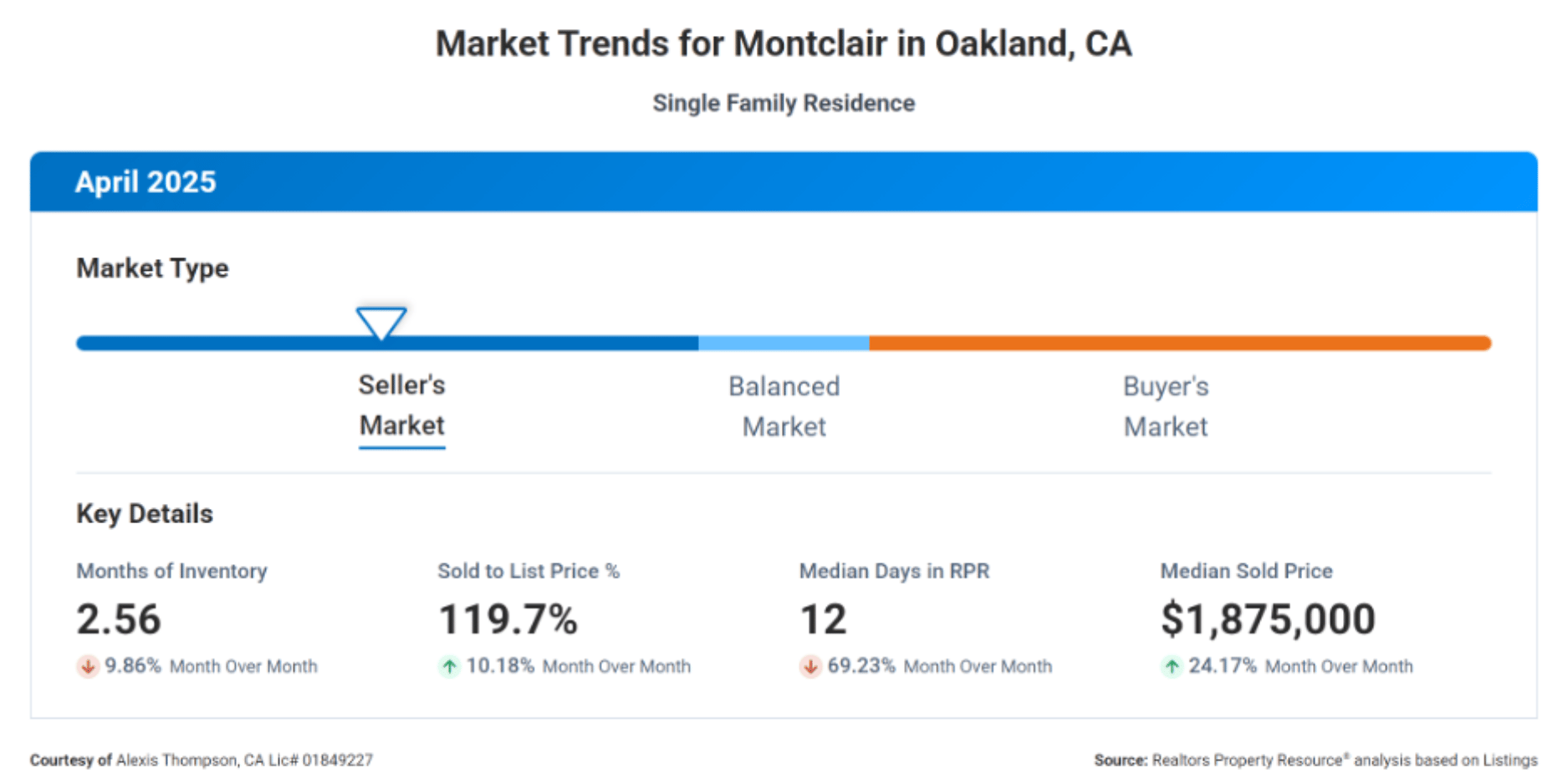 Market Trends for Montclair in Oakland, CA

Single Family Residence

April 2025

Market Type

Seller's Market

Balanced Market

Buyer's Market

Key Details

Months of Inventory
2.56
9.86% Month Over Month

Sold to List Price %
119.7%
10.18% Month Over Month

Median Days in RPR
12
69.23% Month Over Month

Median Sold Price
$1,875,000
24.17% Month Over Month

Courtesy of Alexis Thompson, CA Lic# 01849227

Source: Realtors Property Resource® analysis based on Listings